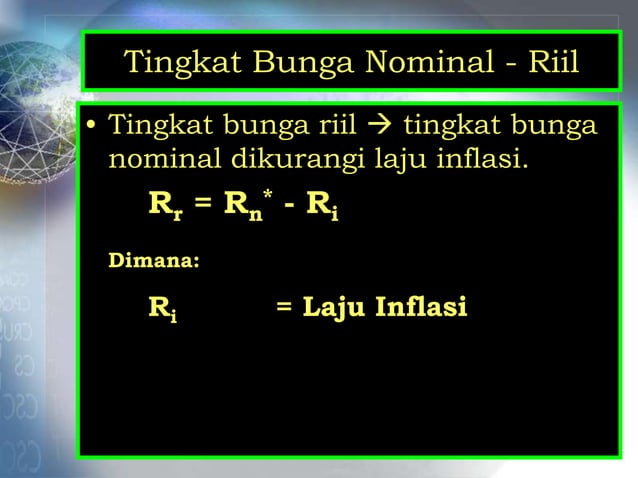 Tingkat Bunga Nominal - Riil

• Tingkat bunga riil → tingkat bunga nominal dikurangi laju inflasi.

$R_r = R_n^* - R_i$

Dimana:

$R_i$ = Laju Inflasi